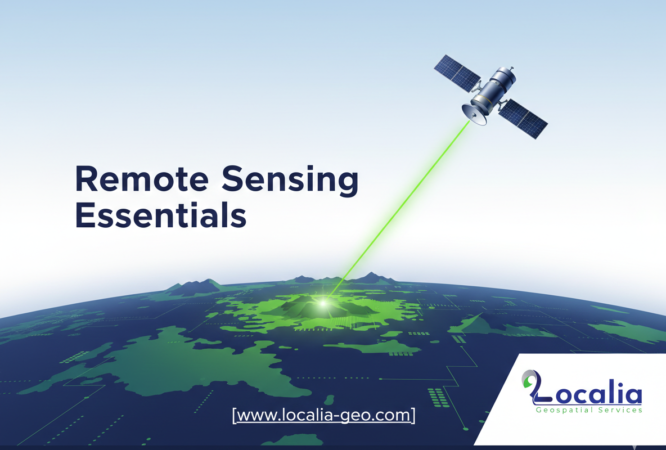 Remote Sensing Essentials

[www.localia-geo.com]

Localia
Geospatial Services